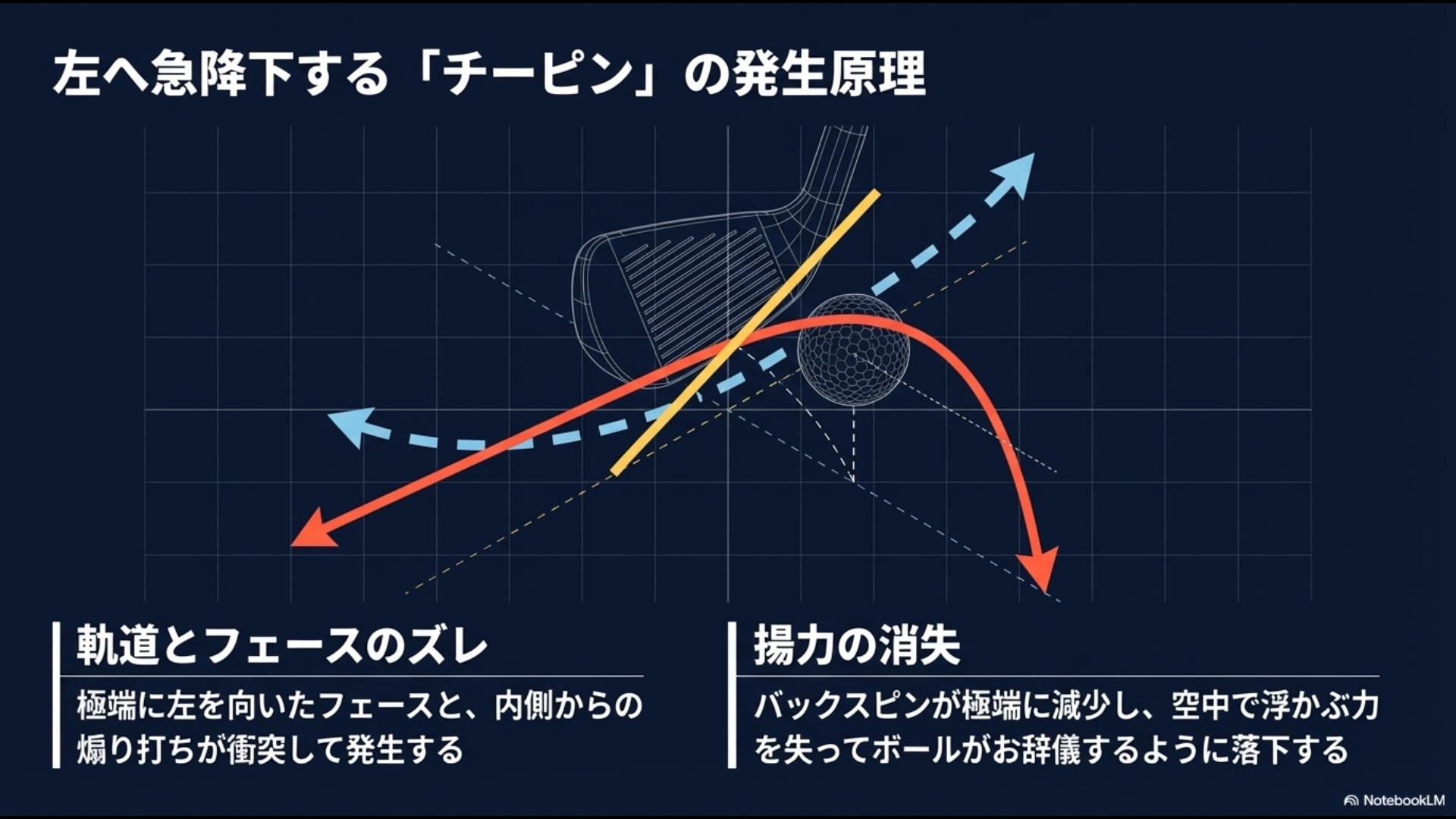 左へ急降下する「チーピン」の発生原理

軌道とフェースのズレ

極端に左を向いたフェースと、内側からの煽り打ちが衝突して発生する

揚力の消失

バックスピンが極端に減少し、空中で浮かぶ力を失ってボールがお辞儀するように落下する

NotebookLM